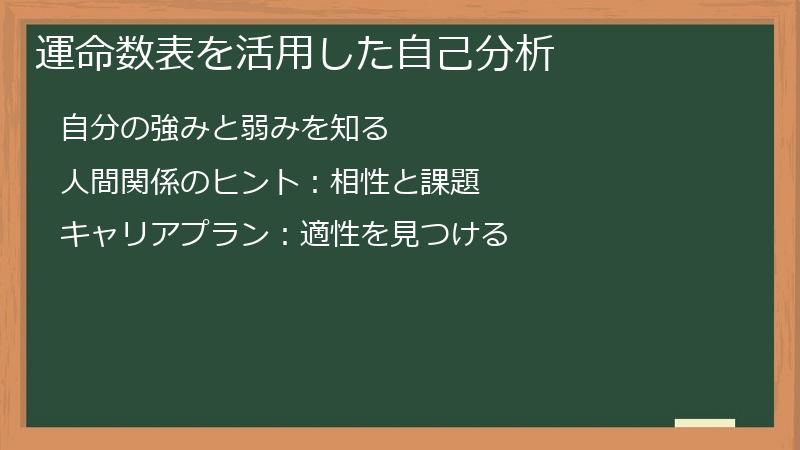 運命数表を活用した自己分析

自分の強みと弱みを知る

人間関係のヒント：相性と課題

キャリアプラン：適性を見つける